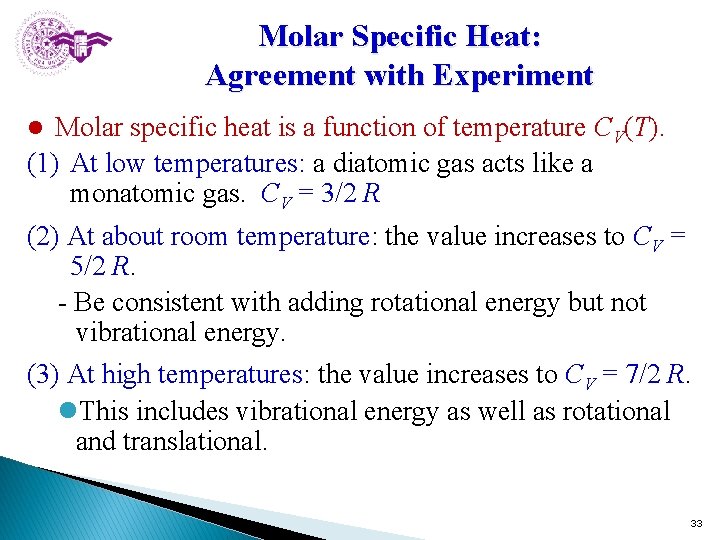 Molar Specific Heat:
Agreement with Experiment

● Molar specific heat is a function of temperature $C_V(T)$.

(1) At low temperatures: a diatomic gas acts like a monatomic gas. $C_V = 3/2\,R$

(2) At about room temperature: the value increases to $C_V = 5/2\,R$.

- Be consistent with adding rotational energy but not vibrational energy.

(3) At high temperatures: the value increases to $C_V = 7/2\,R$.

● This includes vibrational energy as well as rotational and translational.

33